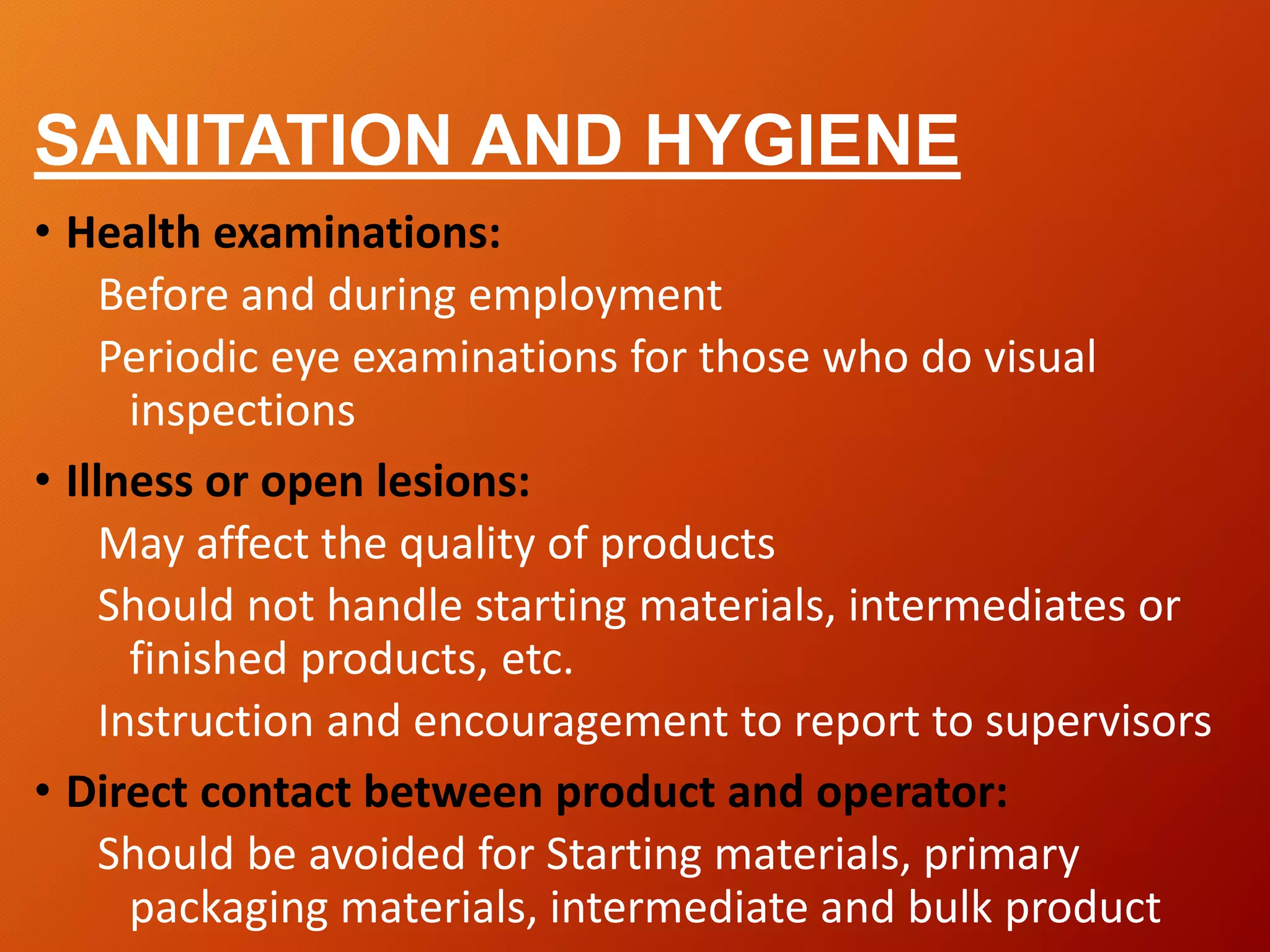 SANITATION AND HYGIENE

• Health examinations:

Before and during employment

Periodic eye examinations for those who do visual inspections

• Illness or open lesions:

May affect the quality of products

Should not handle starting materials, intermediates or finished products, etc.

Instruction and encouragement to report to supervisors

• Direct contact between product and operator:

Should be avoided for Starting materials, primary packaging materials, intermediate and bulk product